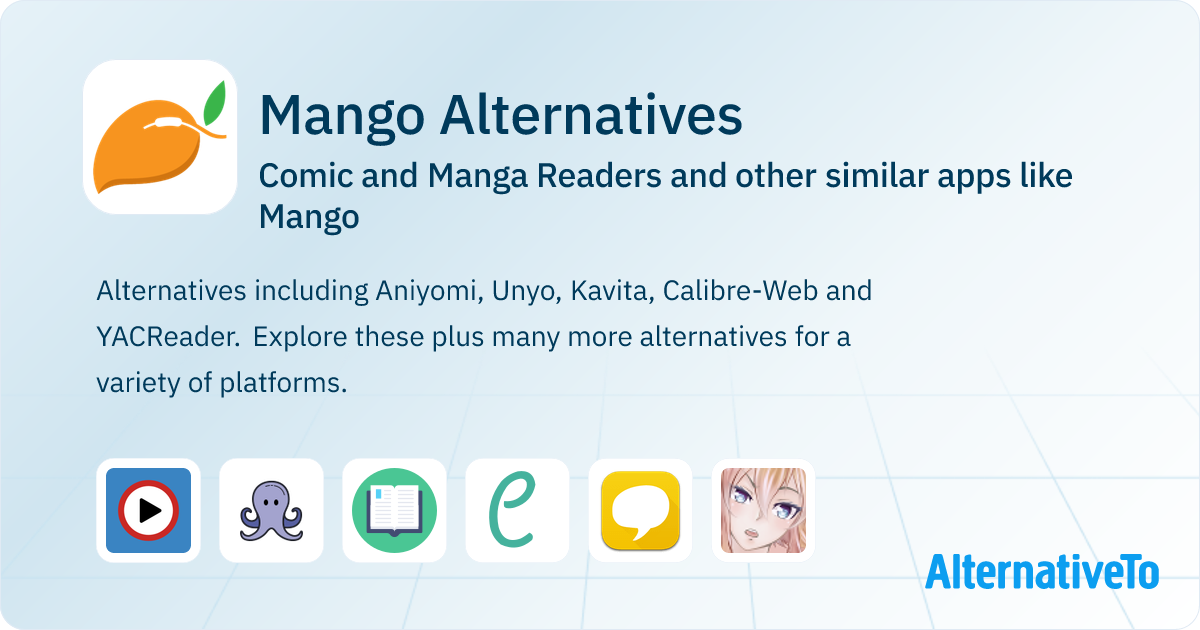 Mango Alternatives

Comic and Manga Readers and other similar apps like Mango

Alternatives including Aniyomi, Unyo, Kavita, Calibre-Web and YACReader. Explore these plus many more alternatives for a variety of platforms.

AlternativeTo